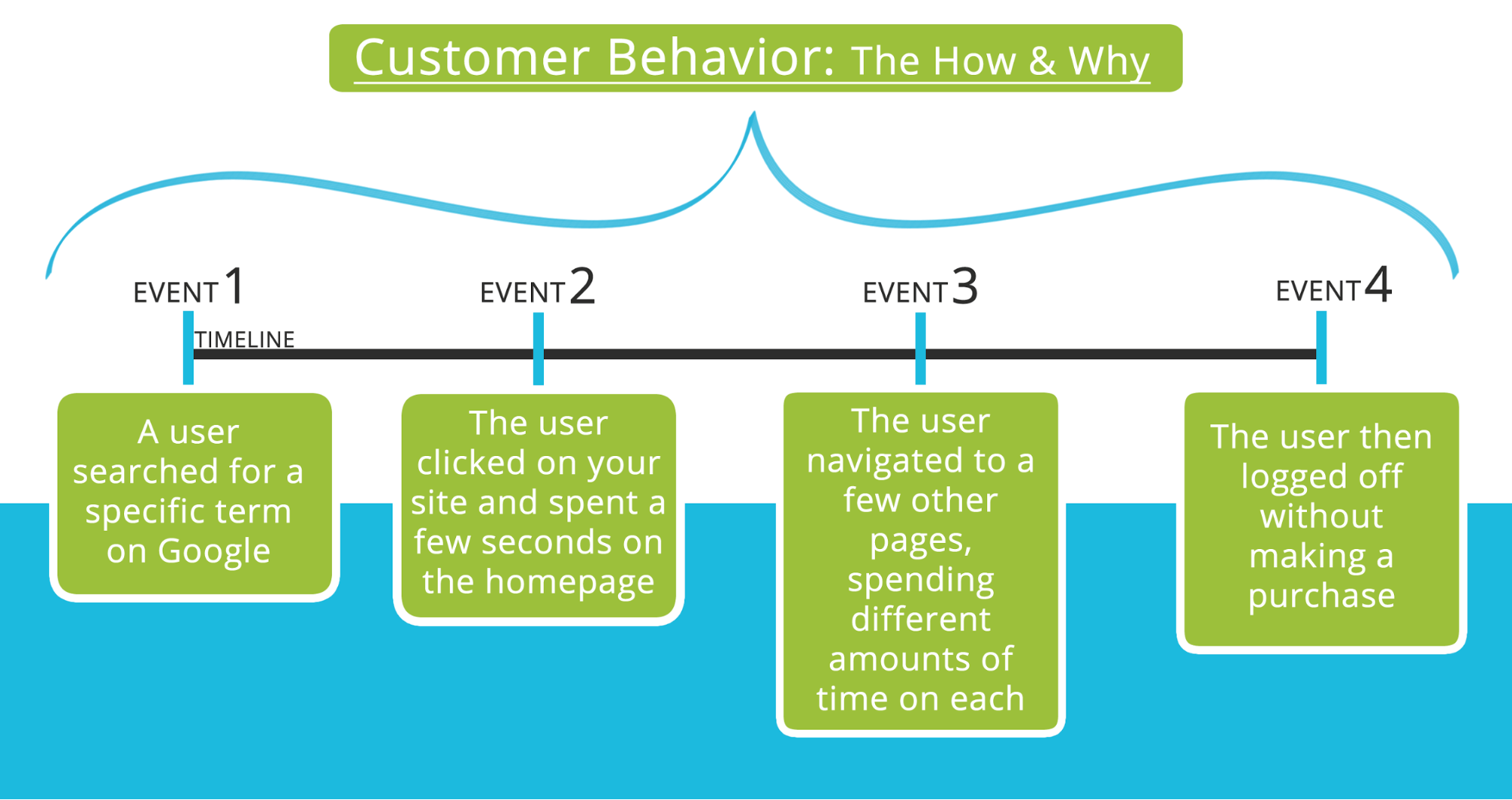 Customer Behavior: The How & Why

EVENT 1

EVENT 2

EVENT 3

EVENT 4

TIMELINE

A user searched for a specific term on Google

The user clicked on your site and spent a few seconds on the homepage

The user navigated to a few other pages, spending different amounts of time on each

The user then logged off without making a purchase